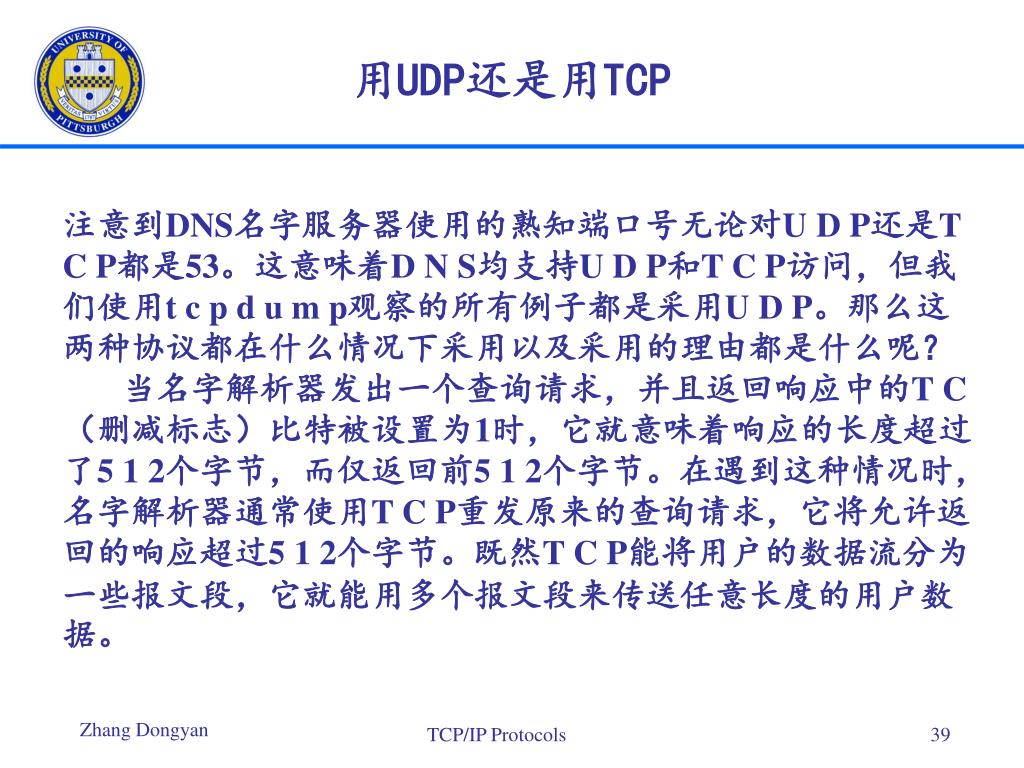 UNIVERSITY OF PITTSBURGH

用UDP还是用TCP

注意到DNS名字服务器使用的熟知端口号无论对U D P还是T C P都是53。这意味着D N S均支持U D P和T C P访问，但我们使用t c p d u m p观察的所有例子都是采用U D P。那么这两种协议都在什么情况下采用以及采用的理由都是什么呢？

当名字解析器发出一个查询请求，并且返回响应中的T C（删减标志）比特被设置为1时，它就意味着响应的长度超过了5 1 2个字节，而仅返回前5 1 2个字节。在遇到这种情况时，名字解析器通常使用T C P重发原来的查询请求，它将允许返回的响应超过5 1 2个字节。既然T C P能将用户的数据流分为一些报文段，它就能用多个报文段来传送任意长度的用户数据。

Zhang Dongyan

TCP/IP Protocols

39